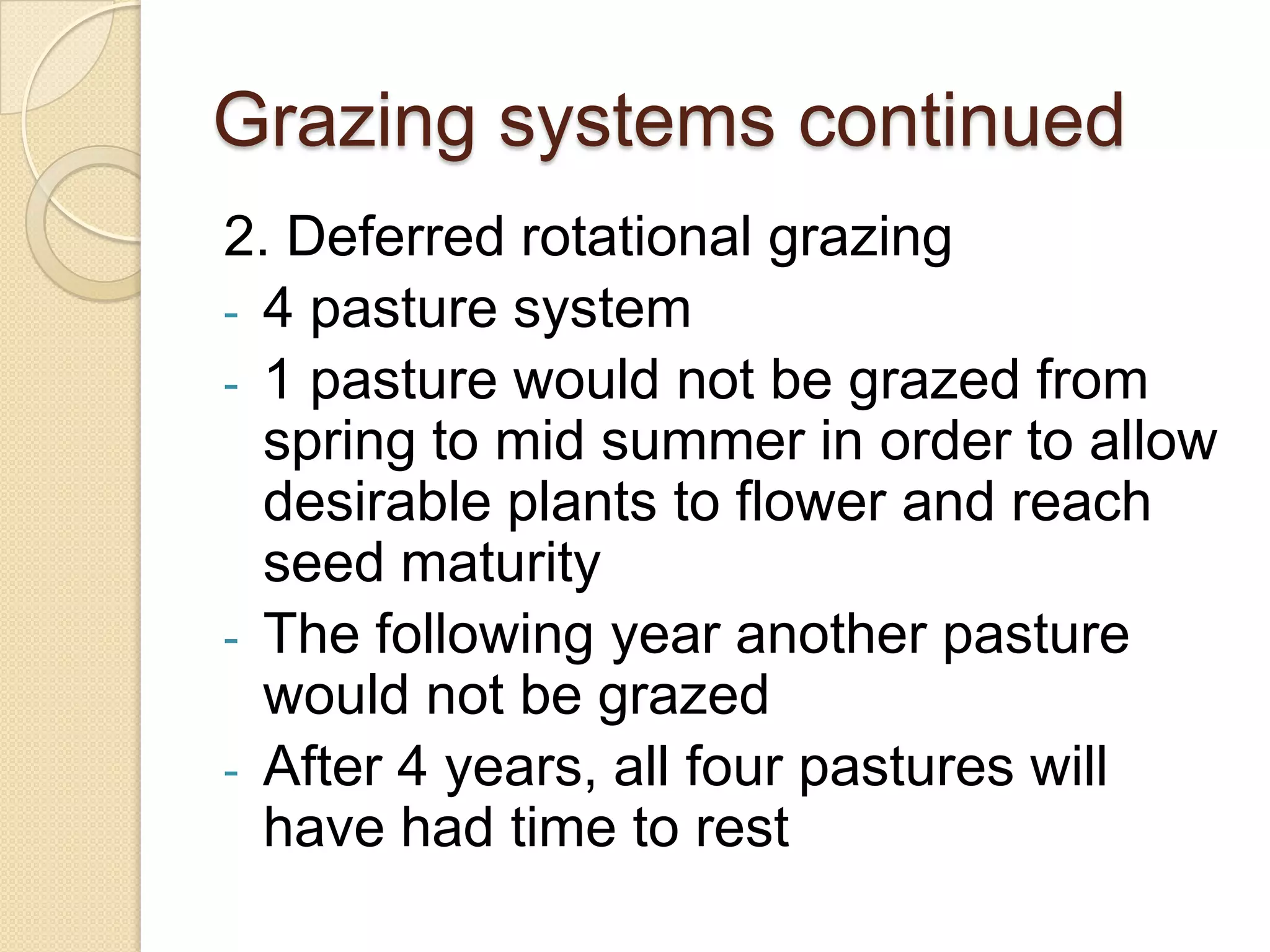 Grazing systems continued

2. Deferred rotational grazing

- 4 pasture system
- 1 pasture would not be grazed from spring to mid summer in order to allow desirable plants to flower and reach seed maturity
- The following year another pasture would not be grazed
- After 4 years, all four pastures will have had time to rest